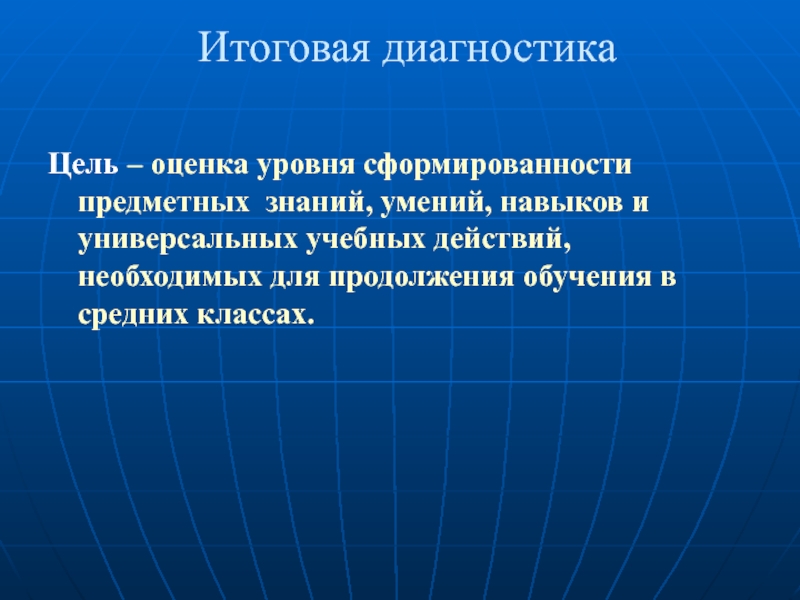 Итоговая диагностика

Цель – оценка уровня сформированности предметных знаний, умений, навыков и универсальных учебных действий, необходимых для продолжения обучения в средних классах.